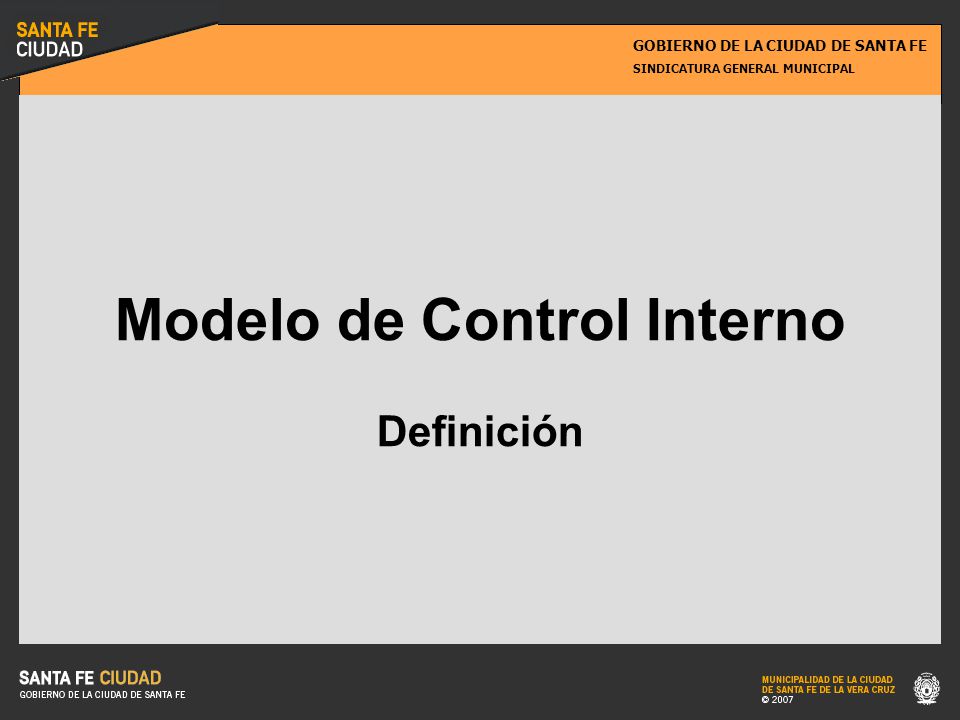 SANTA FE
CIUDAD

GOBIERNO DE LA CIUDAD DE SANTA FE
SINDICATURA GENERAL MUNICIPAL

Modelo de Control Interno

Definición

SANTA FE CIUDAD
GOBIERNO DE LA CIUDAD DE SANTA FE

MUNICIPALIDAD DE LA CIUDAD DE SANTA FE DE LA VERA CRUZ
© 2007